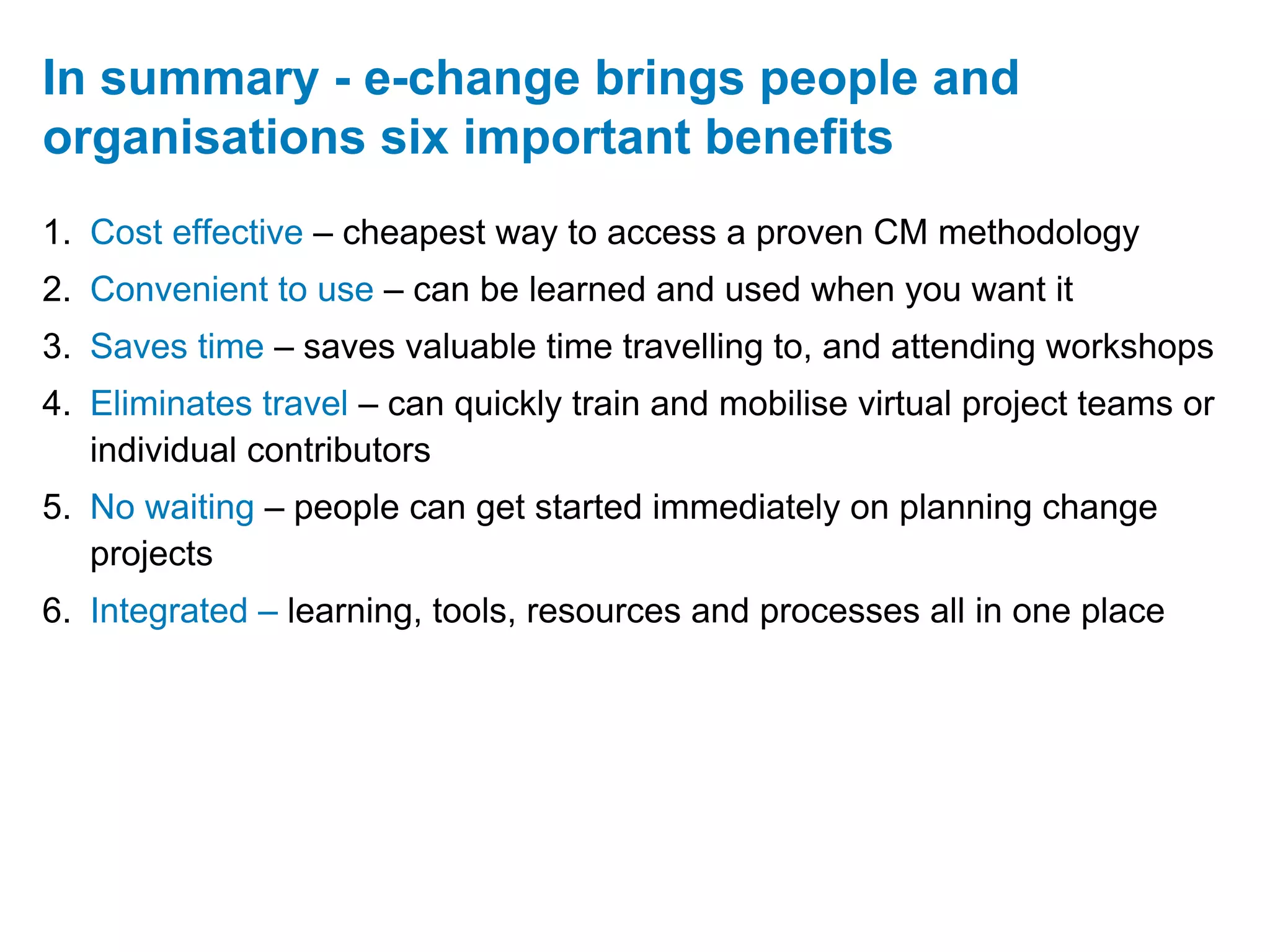 In summary - e-change brings people and organisations six important benefits

1. Cost effective – cheapest way to access a proven CM methodology
2. Convenient to use – can be learned and used when you want it
3. Saves time – saves valuable time travelling to, and attending workshops
4. Eliminates travel – can quickly train and mobilise virtual project teams or individual contributors
5. No waiting – people can get started immediately on planning change projects
6. Integrated – learning, tools, resources and processes all in one place